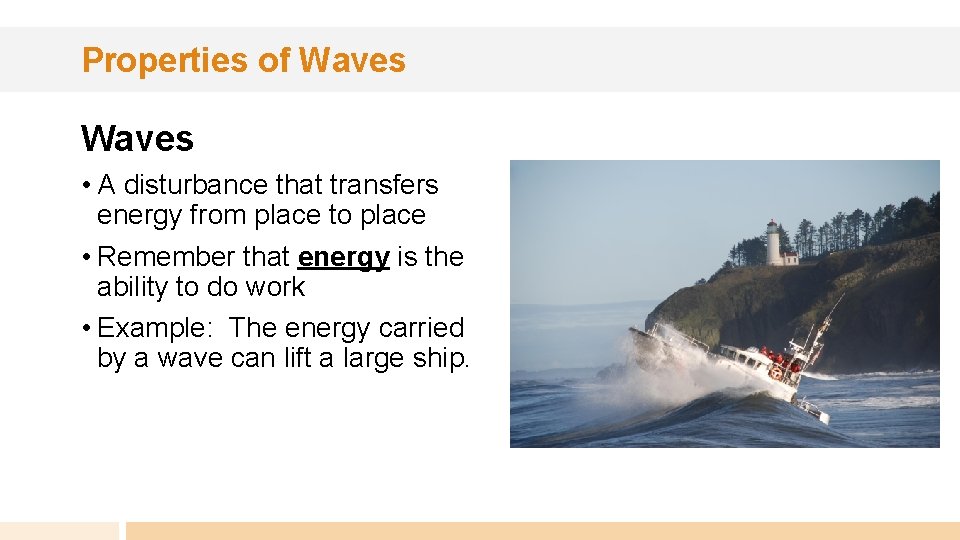 Properties of Waves

Waves

• A disturbance that transfers energy from place to place

• Remember that energy is the ability to do work

• Example: The energy carried by a wave can lift a large ship.